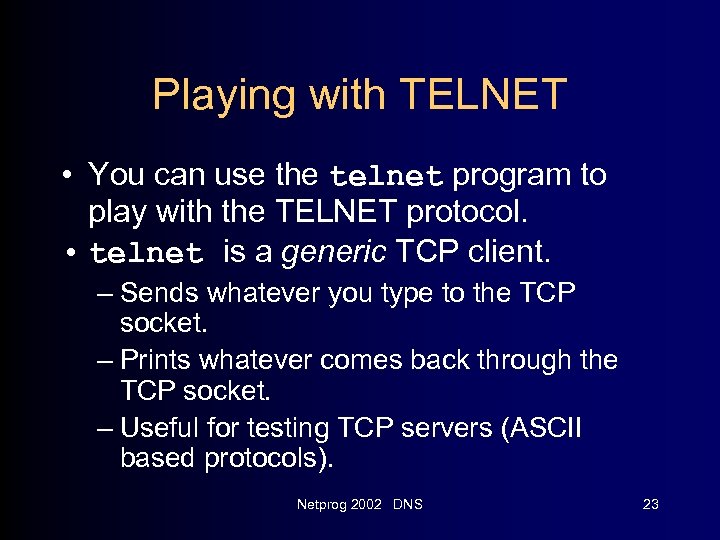 Playing with TELNET

• You can use the telnet program to play with the TELNET protocol.
• telnet is a generic TCP client.
– Sends whatever you type to the TCP socket.
– Prints whatever comes back through the TCP socket.
– Useful for testing TCP servers (ASCII based protocols).

Netprog 2002 DNS

23